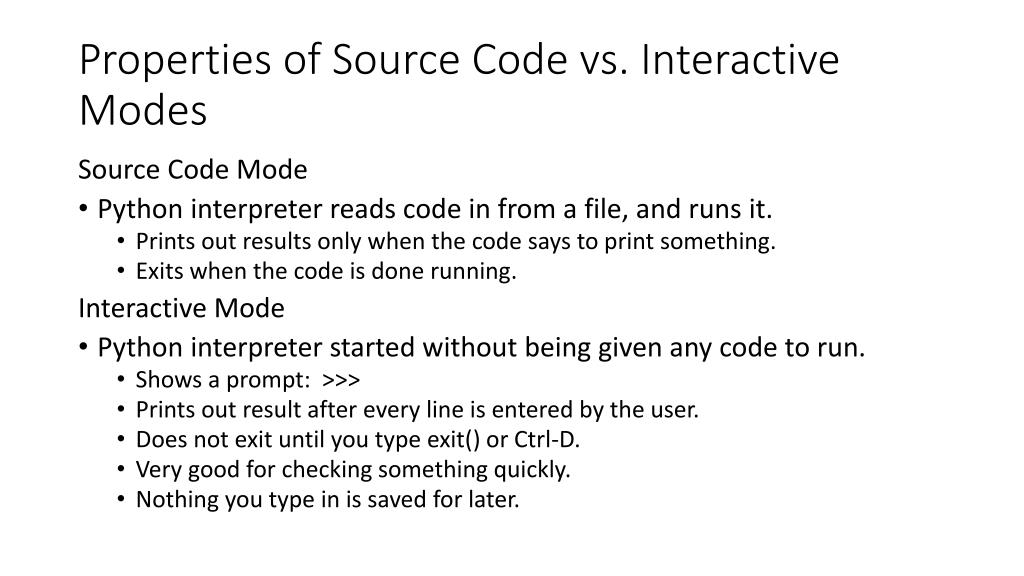 Properties of Source Code vs. Interactive Modes

Source Code Mode

• Python interpreter reads code in from a file, and runs it.
  • Prints out results only when the code says to print something.
  • Exits when the code is done running.

Interactive Mode

• Python interpreter started without being given any code to run.
  • Shows a prompt: >>>
  • Prints out result after every line is entered by the user.
  • Does not exit until you type exit() or Ctrl-D.
  • Very good for checking something quickly.
  • Nothing you type in is saved for later.